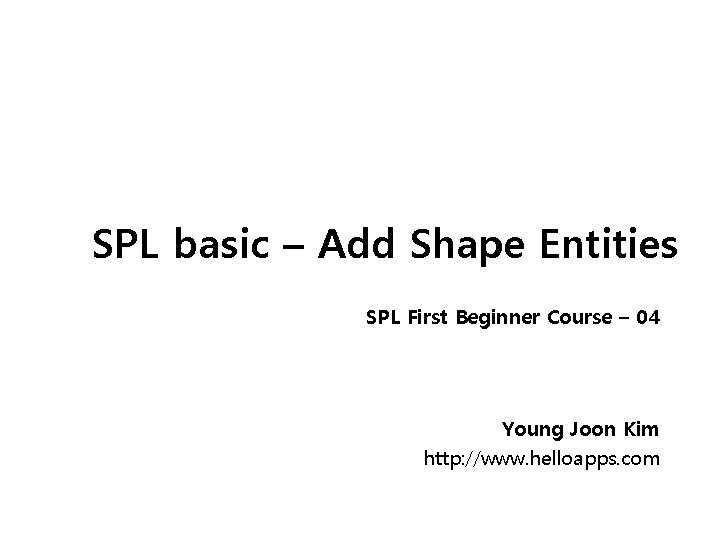 SPL basic – Add Shape Entities

SPL First Beginner Course – 04

Young Joon Kim
http://www.helloapps.com